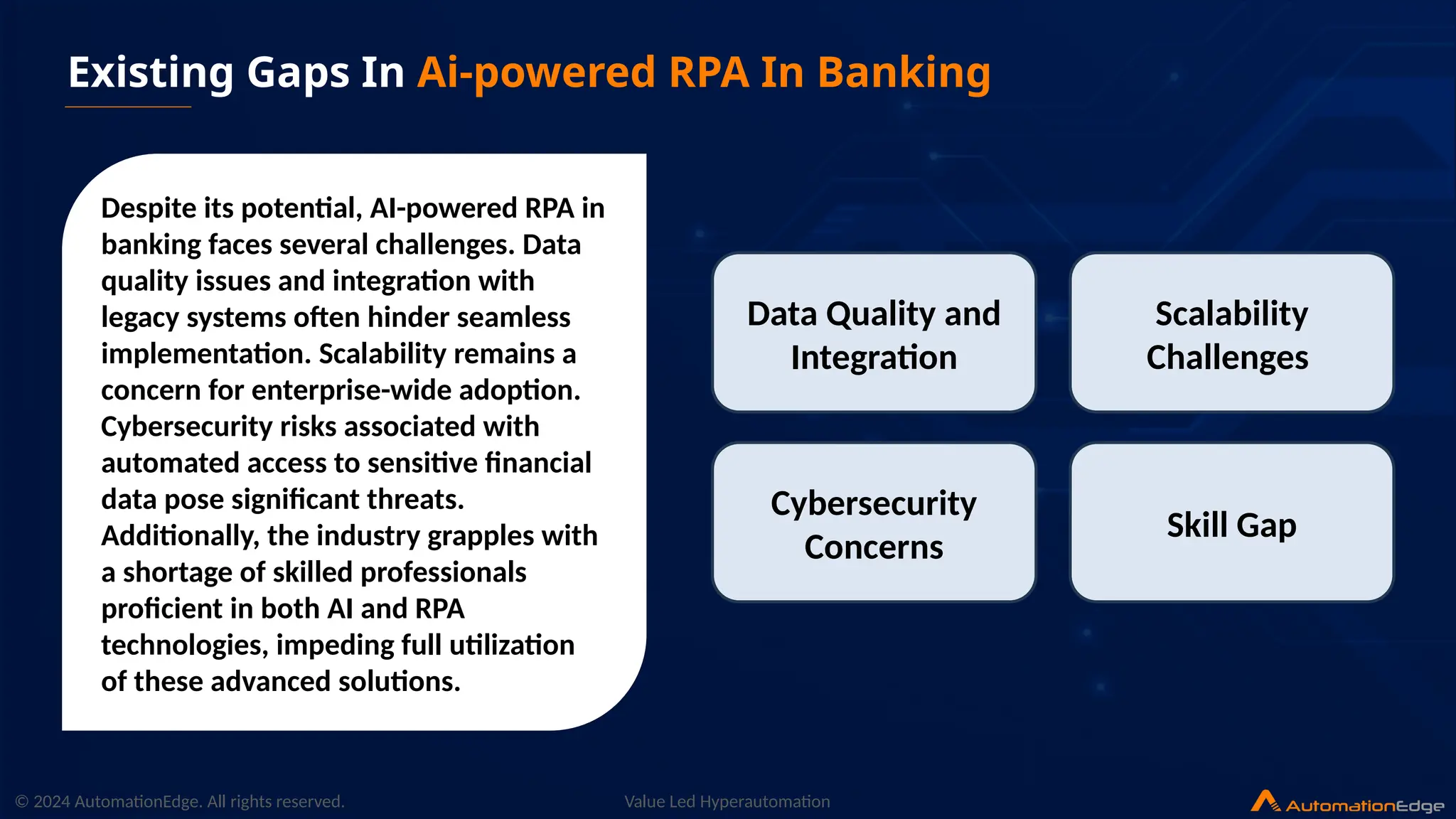 Existing Gaps In Ai-powered RPA In Banking

Despite its potential, AI-powered RPA in banking faces several challenges. Data quality issues and integration with legacy systems often hinder seamless implementation. Scalability remains a concern for enterprise-wide adoption. Cybersecurity risks associated with automated access to sensitive financial data pose significant threats. Additionally, the industry grapples with a shortage of skilled professionals proficient in both AI and RPA technologies, impeding full utilization of these advanced solutions.

Data Quality and Integration

Scalability Challenges

Cybersecurity Concerns

Skill Gap

© 2024 AutomationEdge. All rights reserved.

Value Led Hyperautomation

AutomationEdge